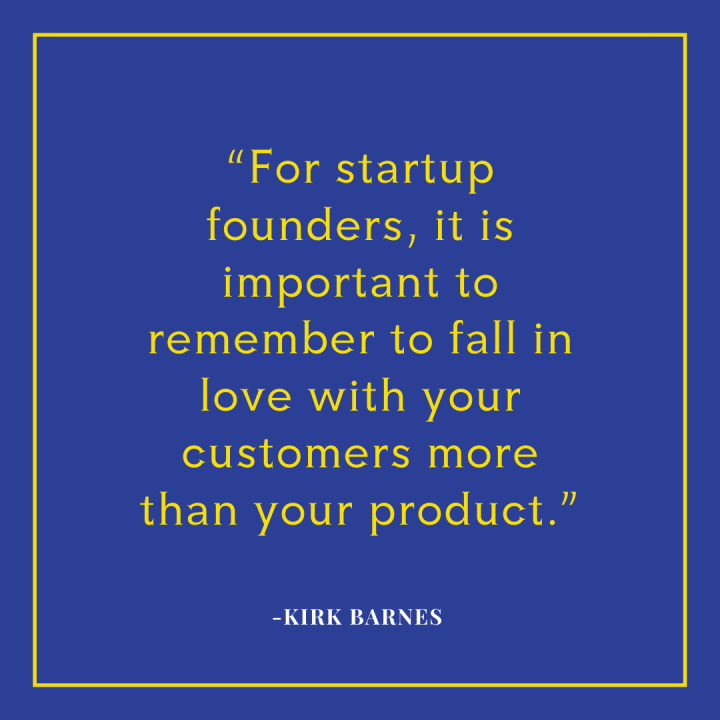 “For startup founders, it is important to remember to fall in love with your customers more than your product.”

-KIRK BARNES